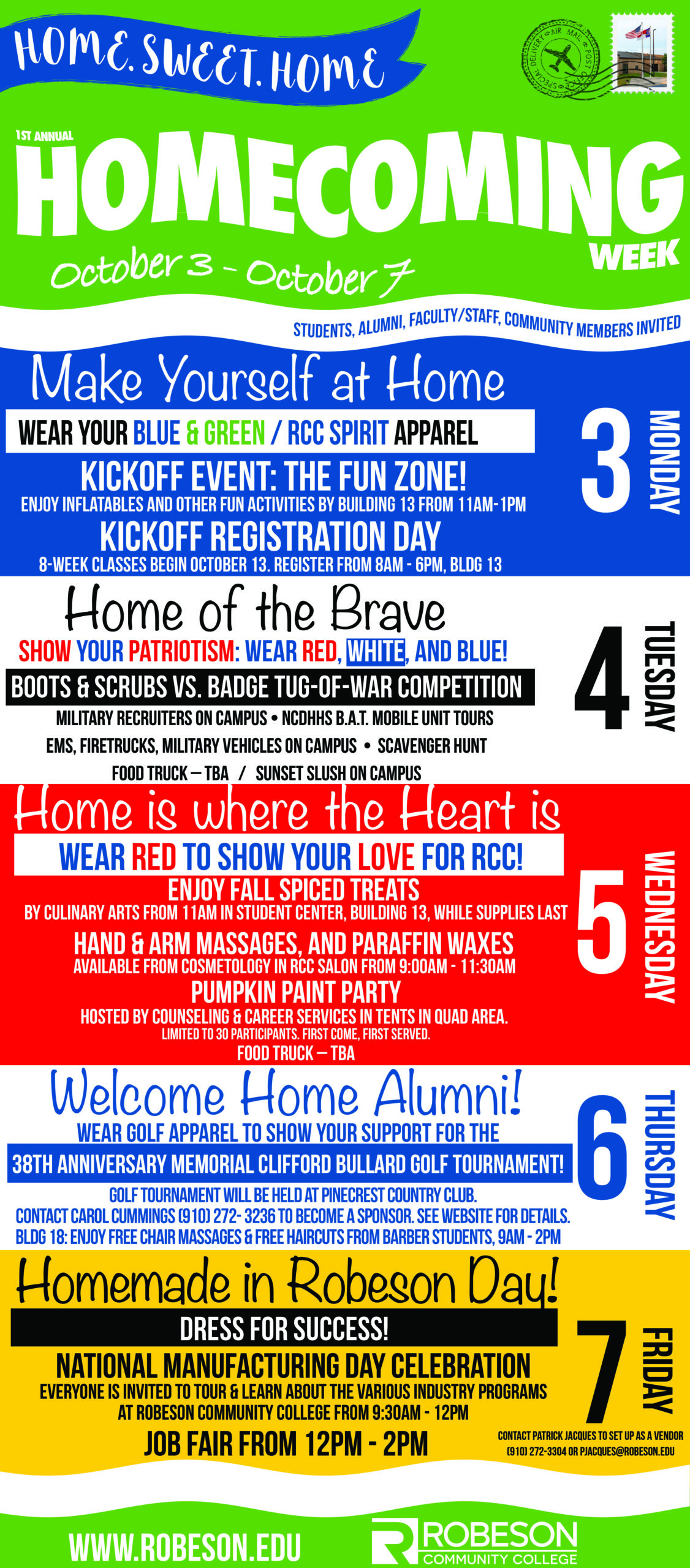 HOME. SWEET. HOME

SPECIAL DELIVERY AIR MAIL POST

1ST ANNUAL
HOMECOMING
WEEK
October 3 - October 7

STUDENTS, ALUMNI, FACULTY/STAFF, COMMUNITY MEMBERS INVITED

Make Yourself at Home
WEAR YOUR BLUE & GREEN / RCC SPIRIT APPAREL
KICKOFF EVENT: THE FUN ZONE!
ENJOY INFLATABLES AND OTHER FUN ACTIVITIES BY BUILDING 13 FROM 11AM-1PM
KICKOFF REGISTRATION DAY
8-WEEK CLASSES BEGIN OCTOBER 13. REGISTER FROM 8AM - 6PM, BLDG 13
3 MONDAY

Home of the Brave
SHOW YOUR PATRIOTISM: WEAR RED, WHITE, AND BLUE!
BOOTS & SCRUBS VS. BADGE TUG-OF-WAR COMPETITION
MILITARY RECRUITERS ON CAMPUS • NCDHHS B.A.T. MOBILE UNIT TOURS
EMS, FIRETRUCKS, MILITARY VEHICLES ON CAMPUS • SCAVENGER HUNT
FOOD TRUCK – TBA / SUNSET SLUSH ON CAMPUS
4 TUESDAY

Home is where the Heart is
WEAR RED TO SHOW YOUR LOVE FOR RCC!
ENJOY FALL SPICED TREATS
BY CULINARY ARTS FROM 11AM IN STUDENT CENTER, BUILDING 13, WHILE SUPPLIES LAST
HAND & ARM MASSAGES, AND PARAFFIN WAXES
AVAILABLE FROM COSMETOLOGY IN RCC SALON FROM 9:00AM - 11:30AM
PUMPKIN PAINT PARTY
HOSTED BY COUNSELING & CAREER SERVICES IN TENTS IN QUAD AREA.
LIMITED TO 30 PARTICIPANTS. FIRST COME, FIRST SERVED.
FOOD TRUCK – TBA
5 WEDNESDAY

Welcome Home Alumni!
WEAR GOLF APPAREL TO SHOW YOUR SUPPORT FOR THE
38TH ANNIVERSARY MEMORIAL CLIFFORD BULLARD GOLF TOURNAMENT!
GOLF TOURNAMENT WILL BE HELD AT PINECREST COUNTRY CLUB.
CONTACT CAROL CUMMINGS (910) 272- 3236 TO BECOME A SPONSOR. SEE WEBSITE FOR DETAILS.
BLDG 18: ENJOY FREE CHAIR MASSAGES & FREE HAIRCUTS FROM BARBER STUDENTS, 9AM - 2PM
6 THURSDAY

Homemade in Robeson Day!
DRESS FOR SUCCESS!
NATIONAL MANUFACTURING DAY CELEBRATION
EVERYONE IS INVITED TO TOUR & LEARN ABOUT THE VARIOUS INDUSTRY PROGRAMS
AT ROBESON COMMUNITY COLLEGE FROM 9:30AM - 12PM
JOB FAIR FROM 12PM - 2PM
7 FRIDAY
CONTACT PATRICK JACQUES TO SET UP AS A VENDOR
(910) 272-3304 OR PJACQUES@ROBESON.EDU

WWW.ROBESON.EDU
ROBESON COMMUNITY COLLEGE